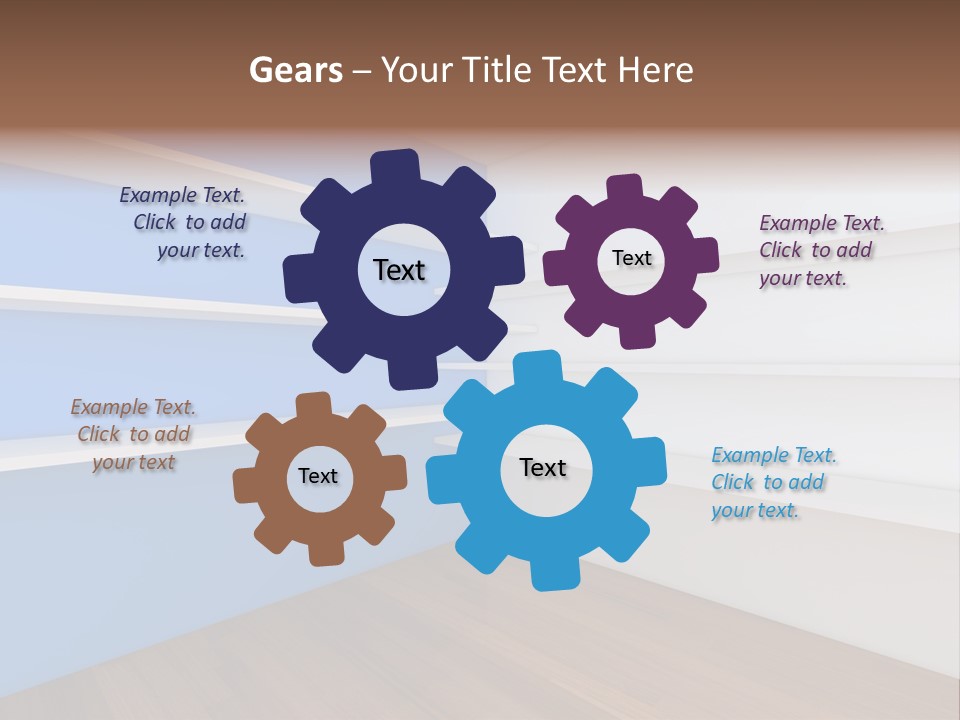 Gears – Your Title Text Here

Example Text. Click to add your text.

Text

Text

Example Text. Click to add your text.

Example Text. Click to add your text

Text

Text

Example Text. Click to add your text.